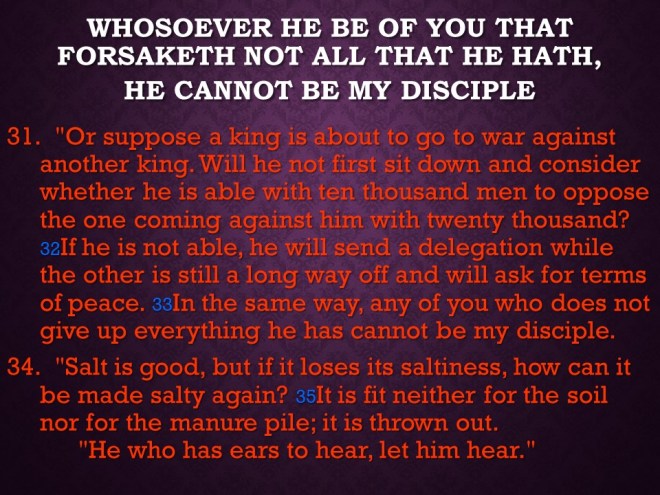 WHOSOEVER HE BE OF YOU THAT FORSAKETH NOT ALL THAT HE HATH, HE CANNOT BE MY DISCIPLE

31. "Or suppose a king is about to go to war against another king. Will he not first sit down and consider whether he is able with ten thousand men to oppose the one coming against him with twenty thousand? 32If he is not able, he will send a delegation while the other is still a long way off and will ask for terms of peace. 33In the same way, any of you who does not give up everything he has cannot be my disciple.

34. "Salt is good, but if it loses its saltiness, how can it be made salty again? 35It is fit neither for the soil nor for the manure pile; it is thrown out.
"He who has ears to hear, let him hear."